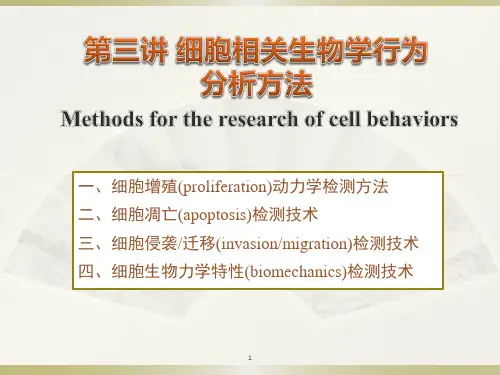 第三讲 细胞相关生物学行为分析方法

Methods for the research of cell behaviors

一、细胞增殖(proliferation)动力学检测方法
二、细胞凋亡(apoptosis)检测技术
三、细胞侵袭/迁移(invasion/migration)检测技术
四、细胞生物力学特性(biomechanics)检测技术

1